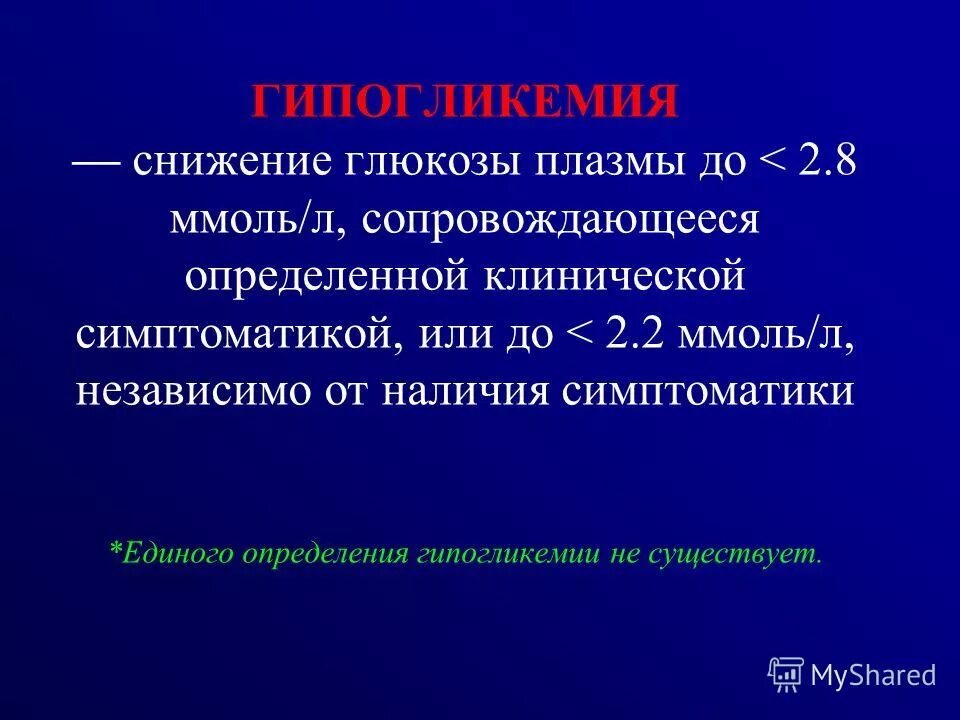 ГИПОГЛИКЕМИЯ

— снижение глюкозы плазмы до < 2.8 ммоль/л, сопровождающееся определенной клинической симптоматикой, или до < 2.2 ммоль/л, независимо от наличия симптоматики

*Единого определения гипогликемии не существует.

MyShared